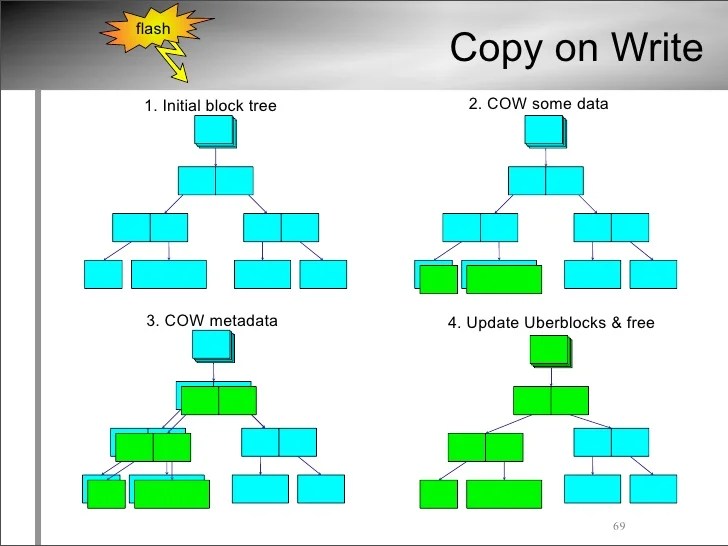 flash

Copy on Write

1. Initial block tree

2. COW some data

3. COW metadata

4. Update Uberblocks & free

69